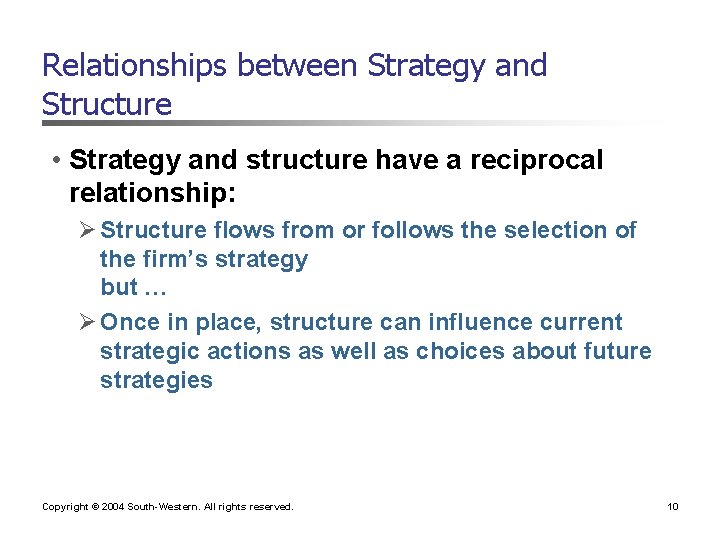 Relationships between Strategy and Structure

• Strategy and structure have a reciprocal relationship:

➢ Structure flows from or follows the selection of the firm's strategy
but …

➢ Once in place, structure can influence current strategic actions as well as choices about future strategies

Copyright © 2004 South-Western. All rights reserved.

10